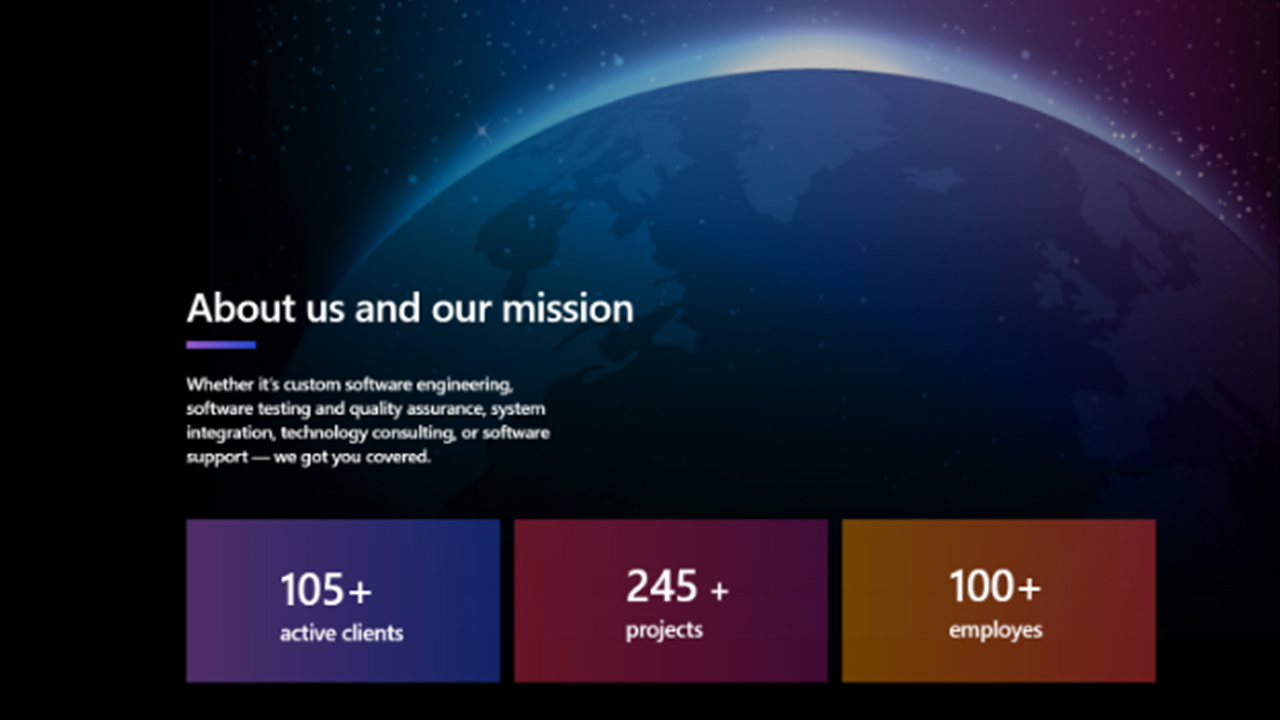 About us and our mission

Whether it's custom software engineering, software testing and quality assurance, system integration, technology consulting, or software support — we got you covered.

105+
active clients

245 +
projects

100+
employes